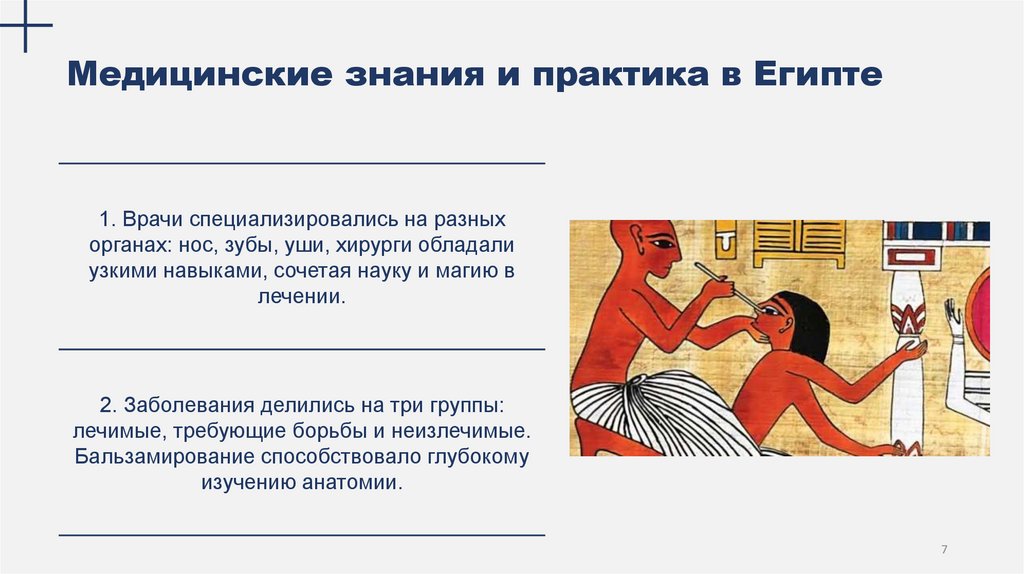 Медицинские знания и практика в Египте

1. Врачи специализировались на разных органах: нос, зубы, уши, хирурги обладали узкими навыками, сочетая науку и магию в лечении.

2. Заболевания делились на три группы: лечимые, требующие борьбы и неизлечимые. Бальзамирование способствовало глубокому изучению анатомии.

7